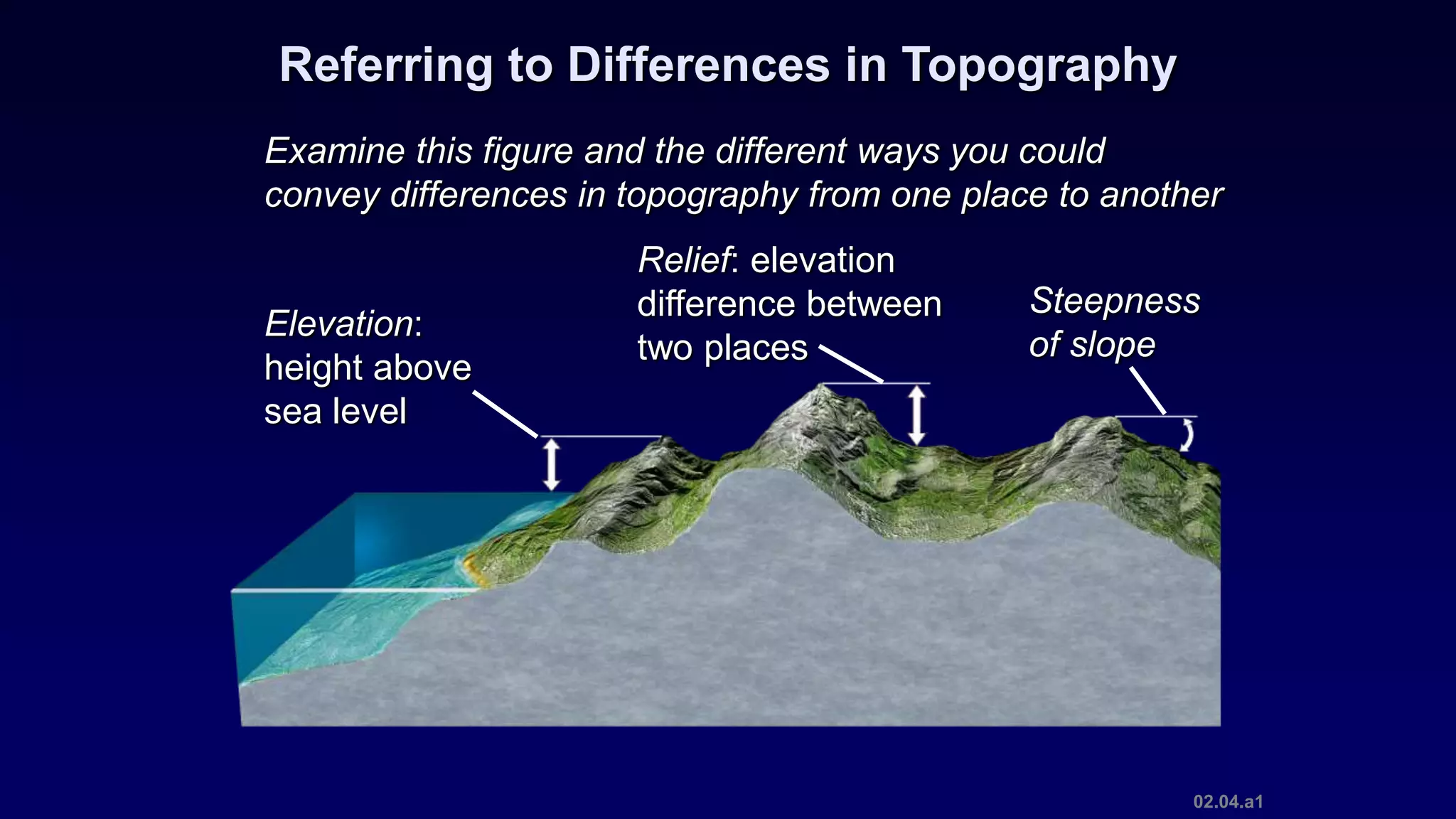 Referring to Differences in Topography

Examine this figure and the different ways you could convey differences in topography from one place to another

Elevation: height above sea level

Relief: elevation difference between two places

Steepness of slope

02.04.a1